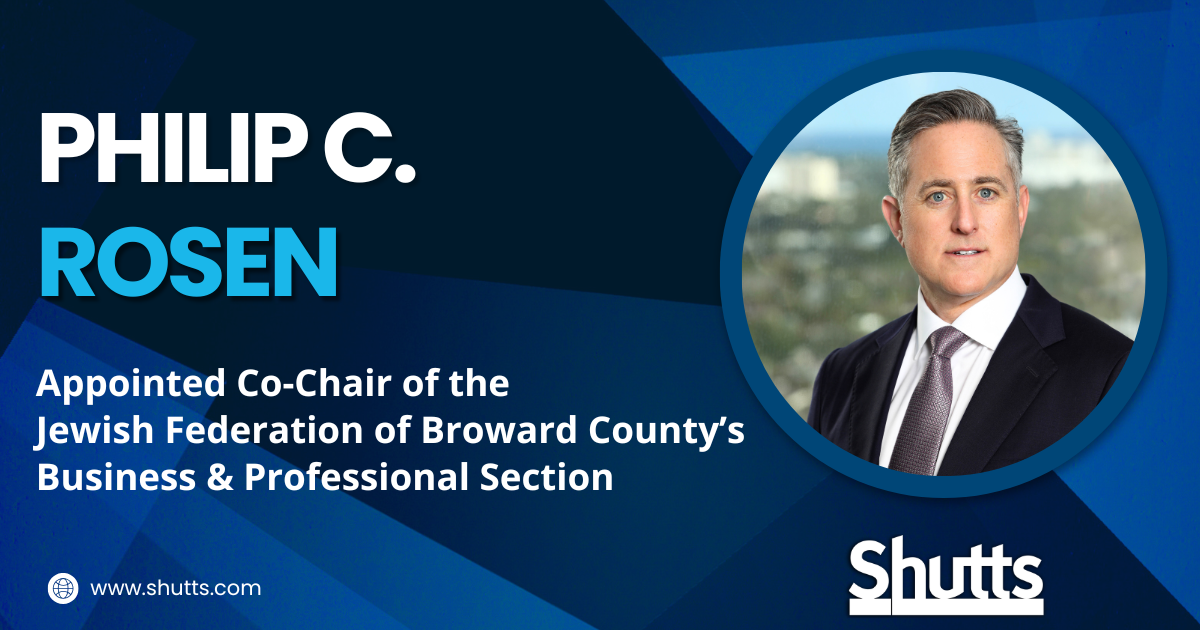 PHILIP C.
ROSEN

Appointed Co-Chair of the Jewish Federation of Broward County's Business & Professional Section

www.shutts.com

Shutts